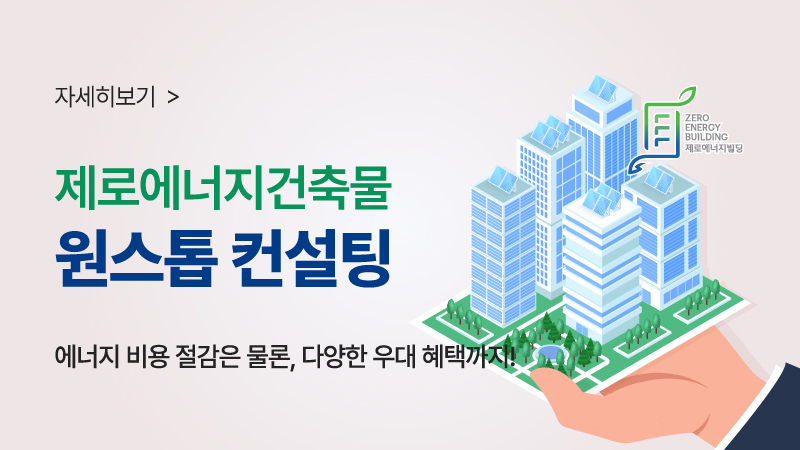 자세히보기 >

제로에너지건축물
원스톱 컨설팅

에너지 비용 절감은 물론, 다양한 우대 혜택까지!

ZERO
ENERGY
BUILDING
제로에너지빌딩